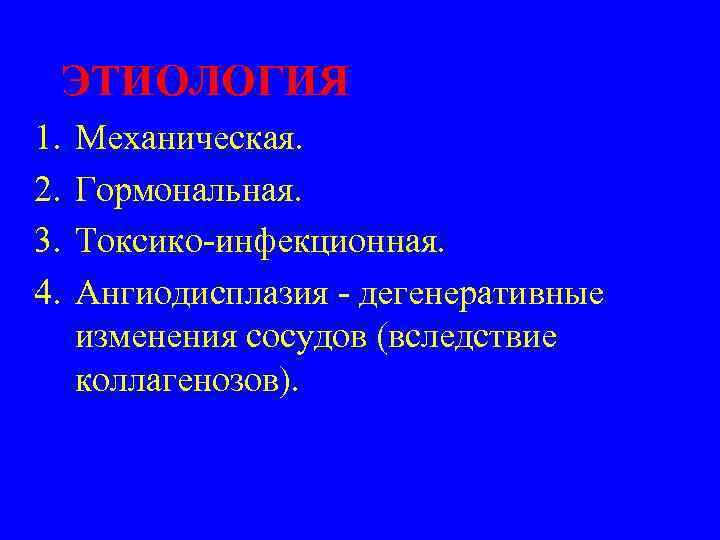 ЭТИОЛОГИЯ

1. Механическая.
2. Гормональная.
3. Токсико-инфекционная.
4. Ангиодисплазия - дегенеративные изменения сосудов (вследствие коллагенозов).